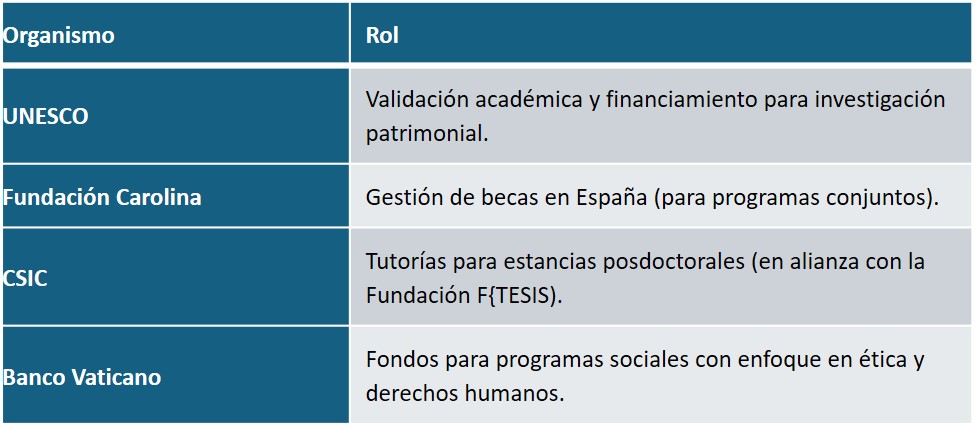 | Organismo | Rol |
|---|---|
| UNESCO | Validación académica y financiamiento para investigación patrimonial. |
| Fundación Carolina | Gestión de becas en España (para programas conjuntos). |
| CSIC | Tutorías para estancias posdoctorales (en alianza con la Fundación F{TESIS). |
| Banco Vaticano | Fondos para programas sociales con enfoque en ética y derechos humanos. |